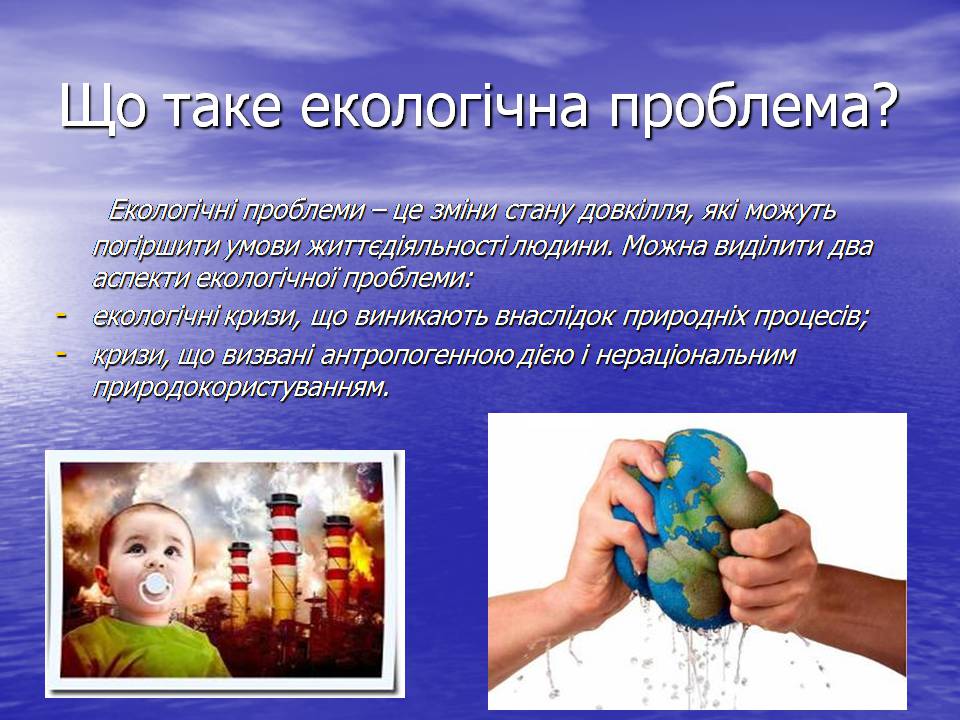 Що таке екологічна проблема?

Екологічні проблеми – це зміни стану довкілля, які можуть погіршити умови життєдіяльності людини. Можна виділити два аспекти екологічної проблеми:

- екологічні кризи, що виникають внаслідок природніх процесів;
- кризи, що визвані антропогенною дією і нераціональним природокористуванням.